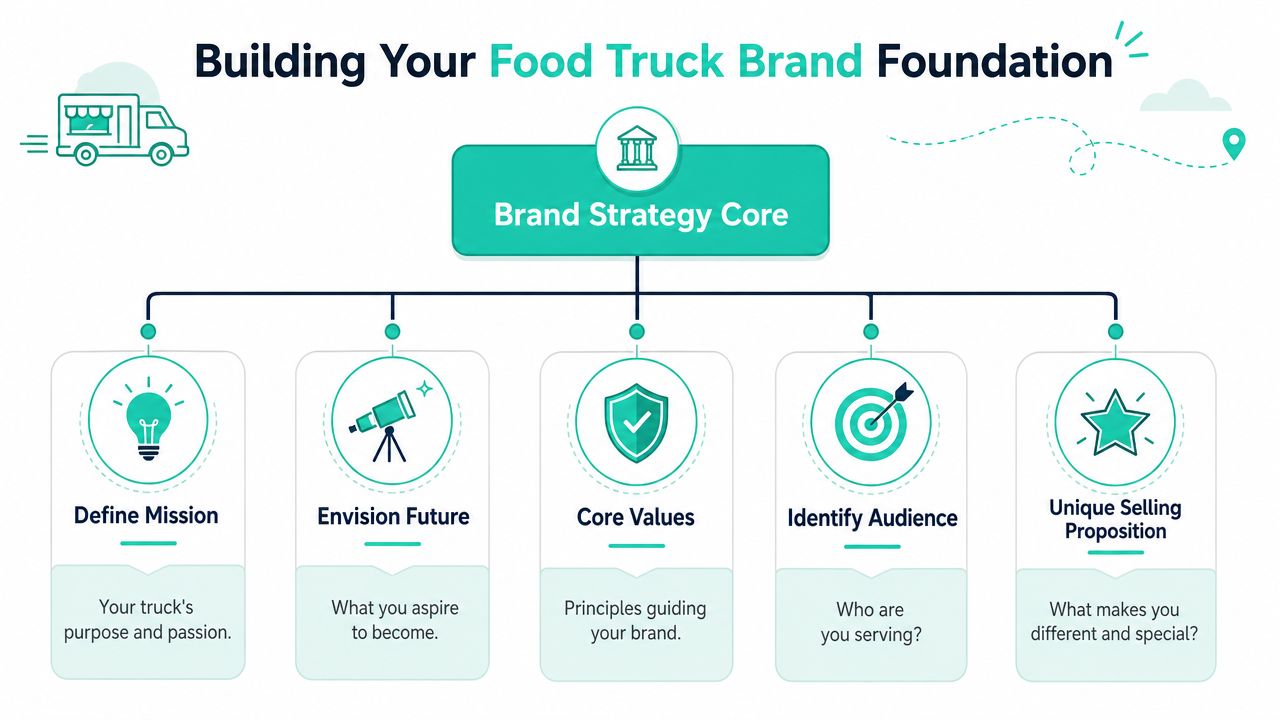 Building Your Food Truck Brand Foundation

Brand Strategy Core

Define Mission

Your truck's purpose and passion.

Envision Future

What you aspire to become.

Core Values

Principles guiding your brand.

Identify Audience

Who are you serving?

Unique Selling Proposition

What makes you different and special?